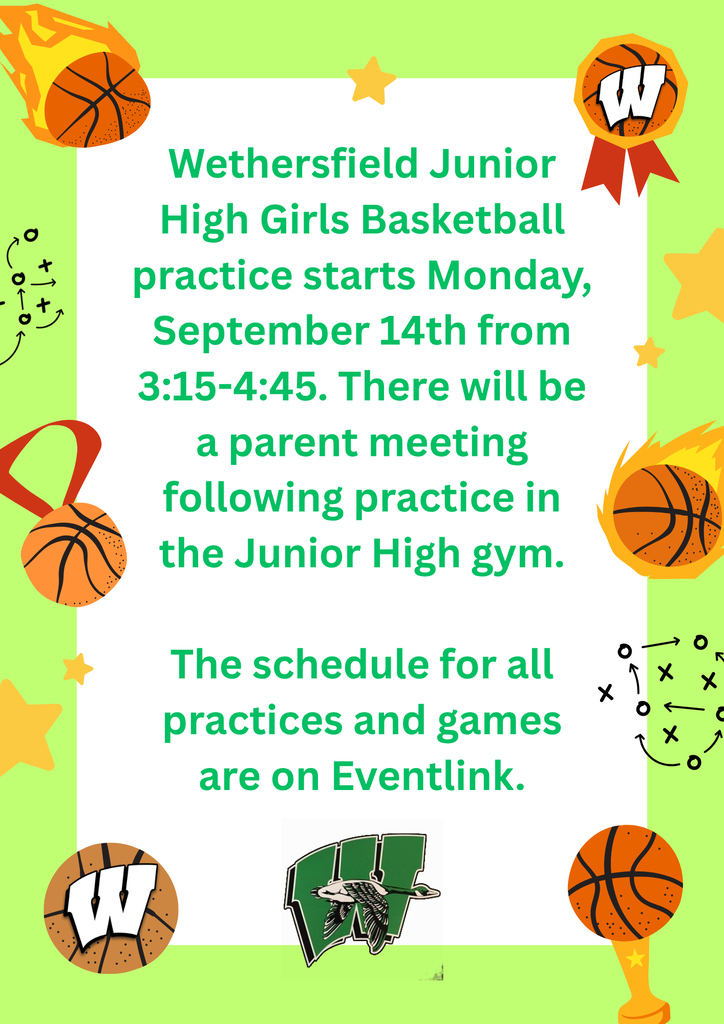 W

Wethersfield Junior High Girls Basketball practice starts Monday, September 14th from 3:15-4:45. There will be a parent meeting following practice in the Junior High gym.

The schedule for all practices and games are on Eventlink.

W

W